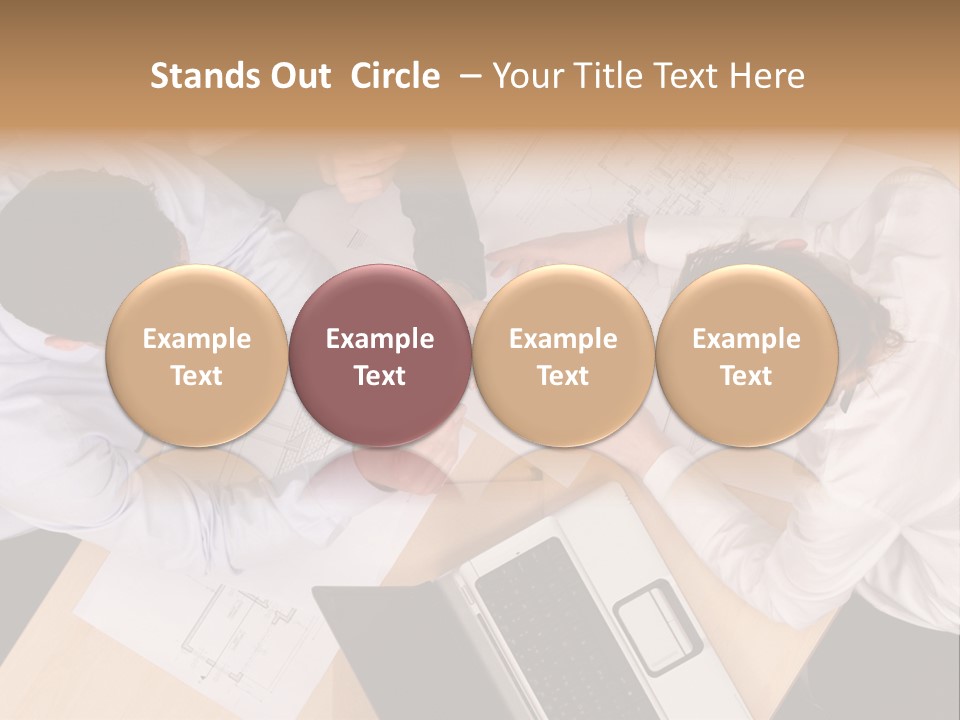 Stands Out Circle – Your Title Text Here

Example Text

Example Text

Example Text

Example Text